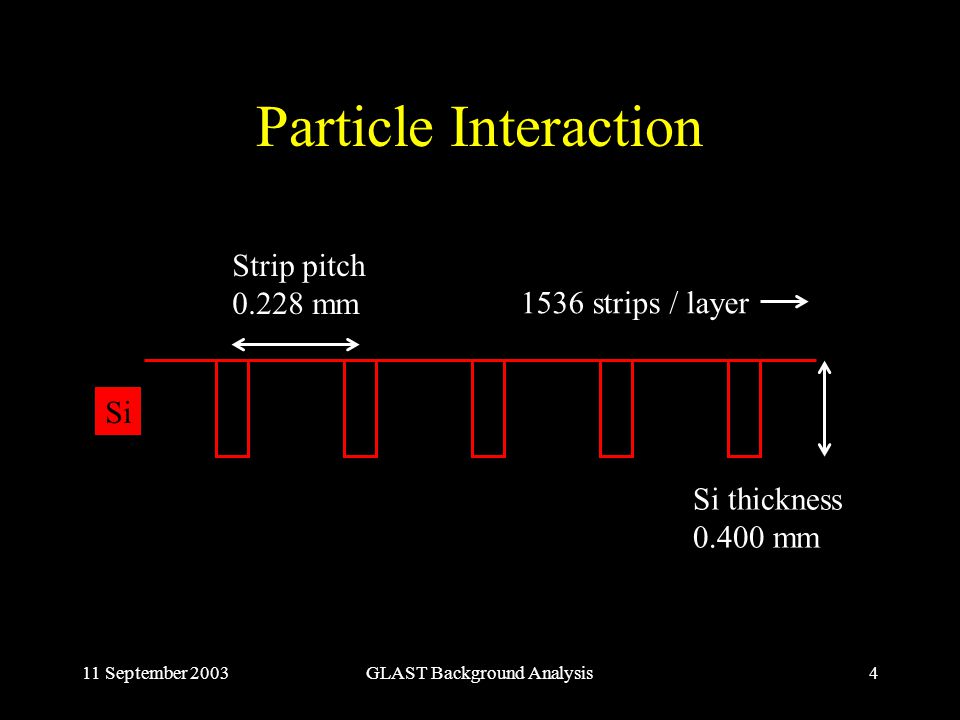 Particle Interaction

Strip pitch
0.228 mm

1536 strips / layer

Si

Si thickness
0.400 mm

11 September 2003

GLAST Background Analysis

4